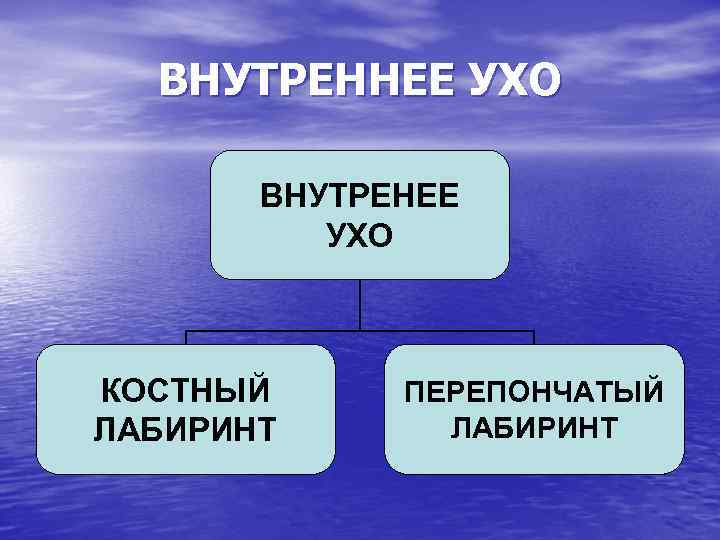 ВНУТРЕННЕЕ УХО

ВНУТРЕНЕЕ УХО

КОСТНЫЙ ЛАБИРИНТ

ПЕРЕПОНЧАТЫЙ ЛАБИРИНТ